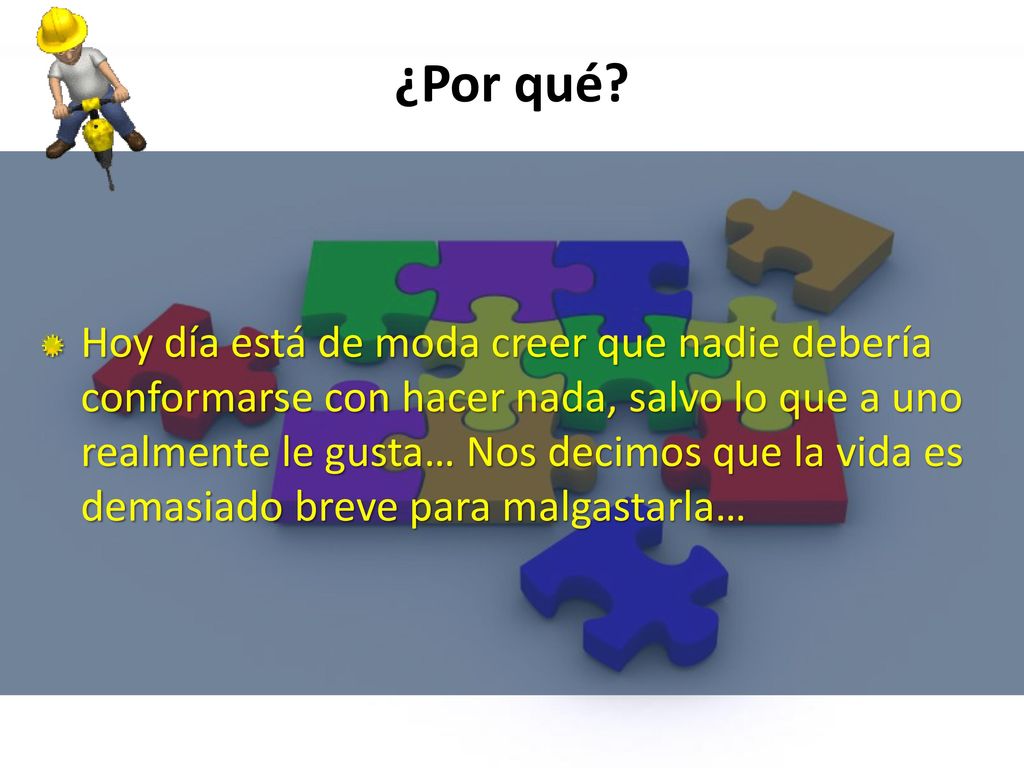 ¿Por qué?

Hoy día está de moda creer que nadie debería conformarse con hacer nada, salvo lo que a uno realmente le gusta… Nos decimos que la vida es demasiado breve para malgastarla…